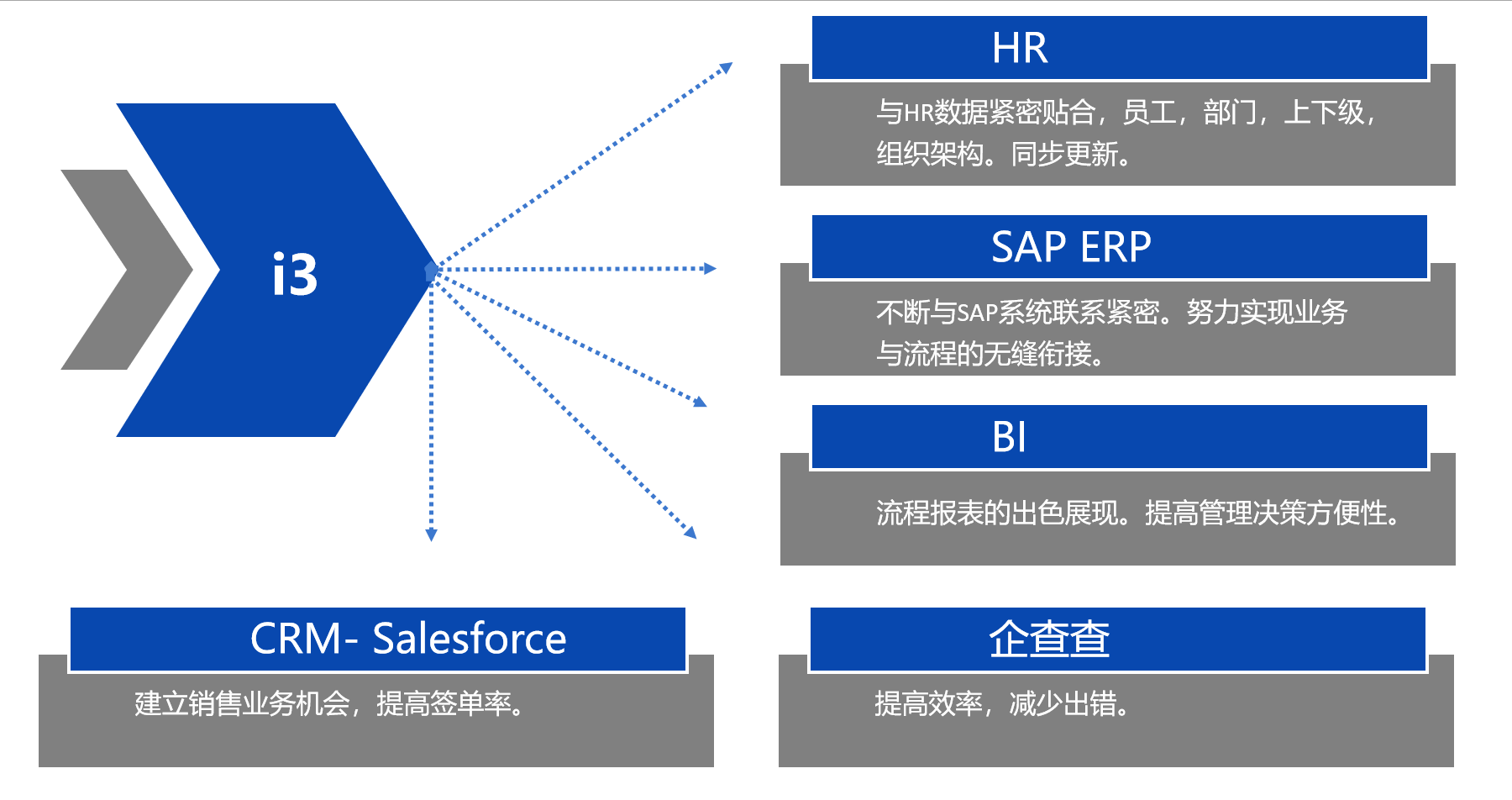 i3

HR

与HR数据紧密贴合，员工，部门，上下级，组织架构。同步更新。

SAP ERP

不断与SAP系统联系紧密。努力实现业务与流程的无缝衔接。

BI

流程报表的出色展现。提高管理决策方便性。

CRM- Salesforce

建立销售业务机会，提高签单率。

企查查

提高效率，减少出错。